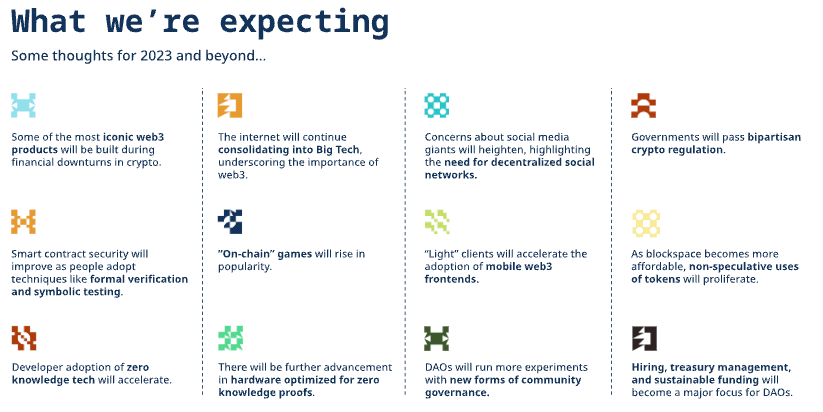 What we're expecting

Some thoughts for 2023 and beyond...

Some of the most iconic web3 products will be built during financial downturns in crypto.

Smart contract security will improve as people adopt techniques like formal verification and symbolic testing.

Developer adoption of zero knowledge tech will accelerate.

The internet will continue consolidating into Big Tech, underscoring the importance of web3.

"On-chain" games will rise in popularity.

There will be further advancement in hardware optimized for zero knowledge proofs.

Concerns about social media giants will heighten, highlighting the need for decentralized social networks.

"Light" clients will accelerate the adoption of mobile web3 frontends.

DAOs will run more experiments with new forms of community governance.

Governments will pass bipartisan crypto regulation.

As blockspace becomes more affordable, non-speculative uses of tokens will proliferate.

Hiring, treasury management, and sustainable funding will become a major focus for DAOs.